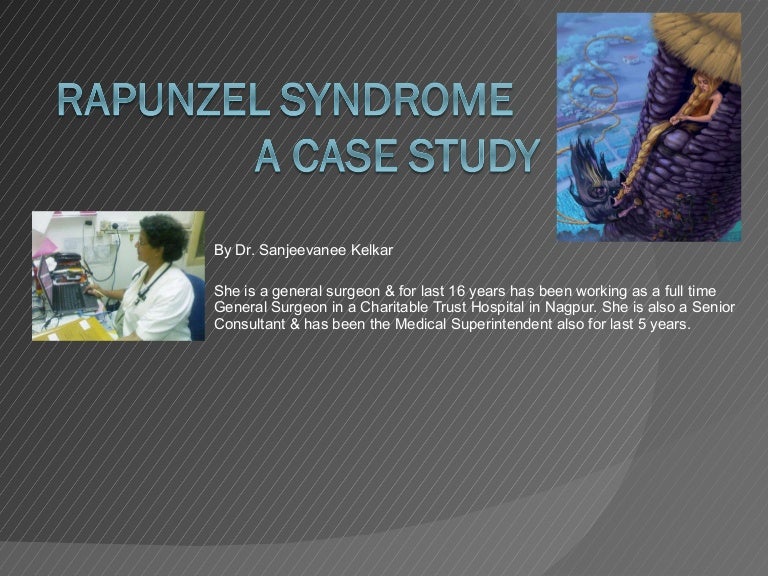 RAPUNZEL SYNDROME
A CASE STUDY

By Dr. Sanjeevanee Kelkar

She is a general surgeon & for last 16 years has been working as a full time General Surgeon in a Charitable Trust Hospital in Nagpur. She is also a Senior Consultant & has been the Medical Superintendent also for last 5 years.